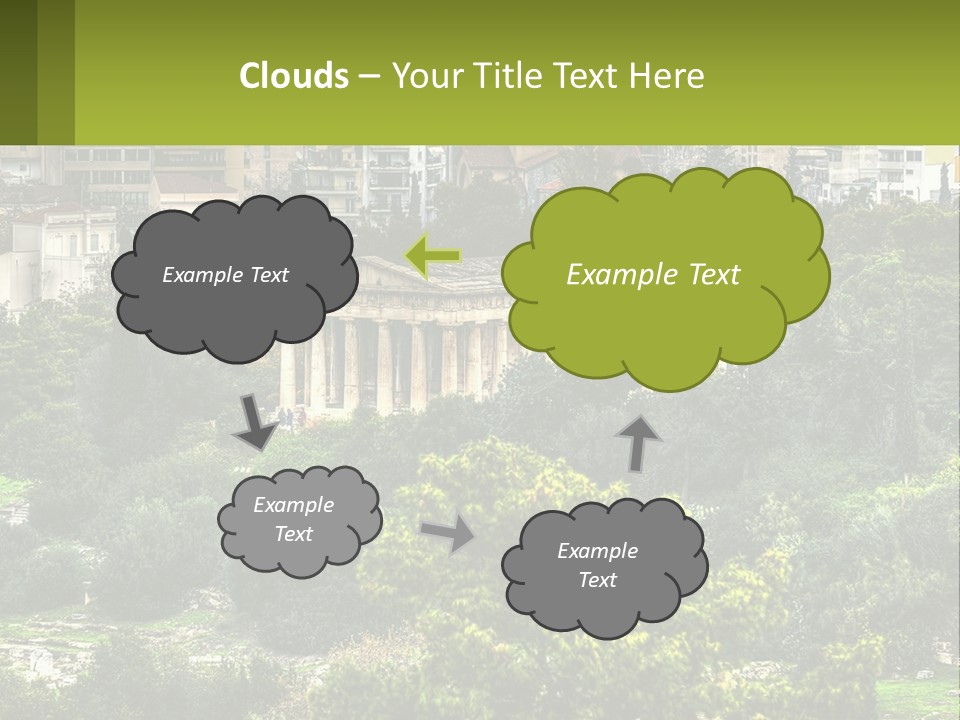 Clouds – Your Title Text Here

Example Text

Example Text

Example Text

Example Text